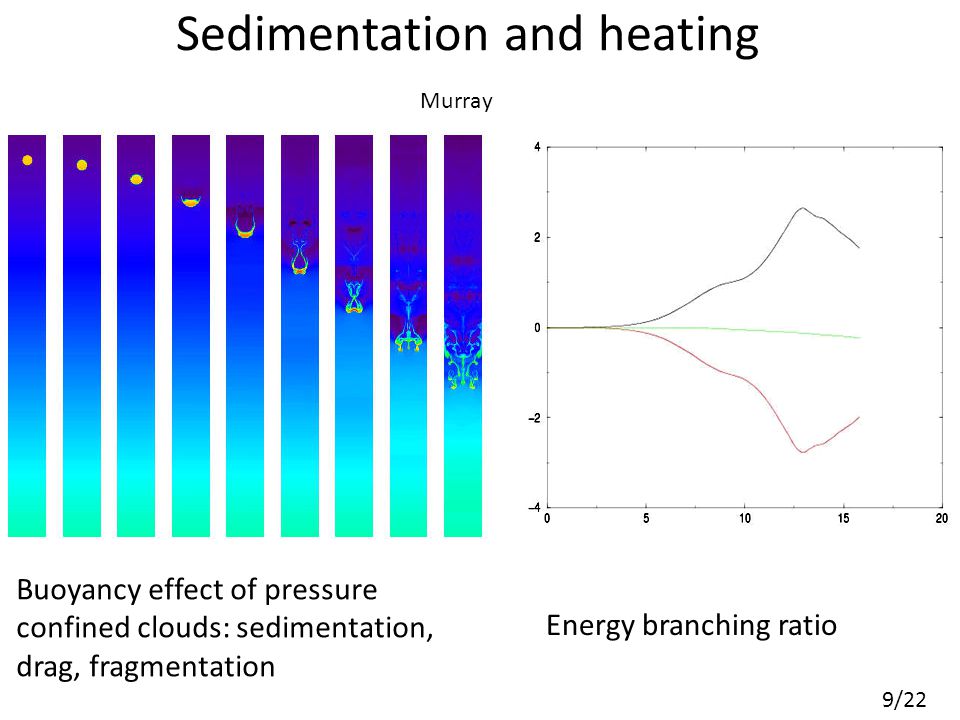 Sedimentation and heating

Murray

4
2
0
−2
−4
0
5
10
15
20

Buoyancy effect of pressure confined clouds: sedimentation, drag, fragmentation

Energy branching ratio

9/22